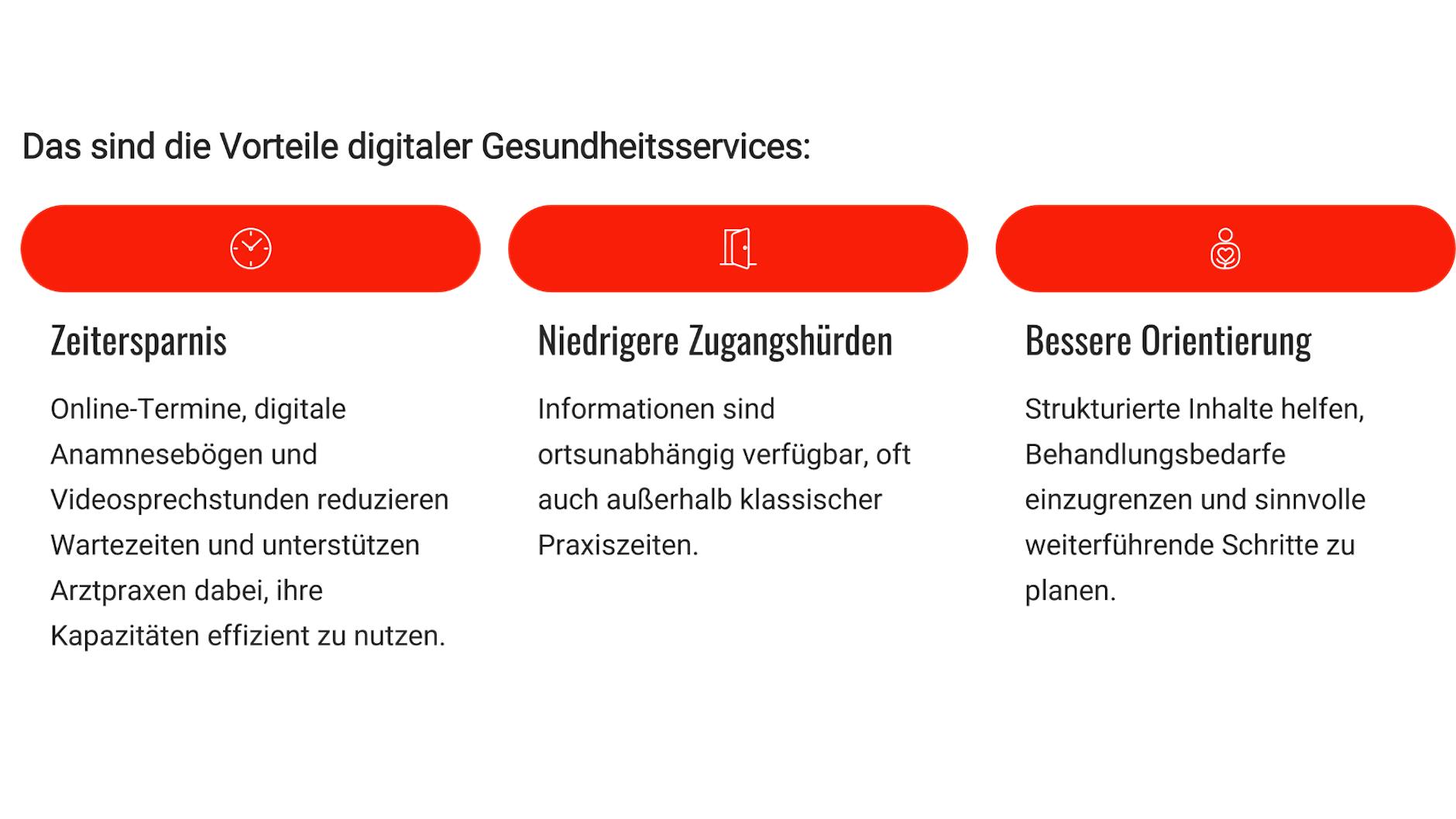 Das sind die Vorteile digitaler Gesundheitsservices:

Zeitersparnis

Online-Termine, digitale Anamnesebögen und Videosprechstunden reduzieren Wartezeiten und unterstützen Arztpraxen dabei, ihre Kapazitäten effizient zu nutzen.

Niedrigere Zugangshürden

Informationen sind ortsunabhängig verfügbar, oft auch außerhalb klassischer Praxiszeiten.

Bessere Orientierung

Strukturierte Inhalte helfen, Behandlungsbedarfe einzugrenzen und sinnvolle weiterführende Schritte zu planen.